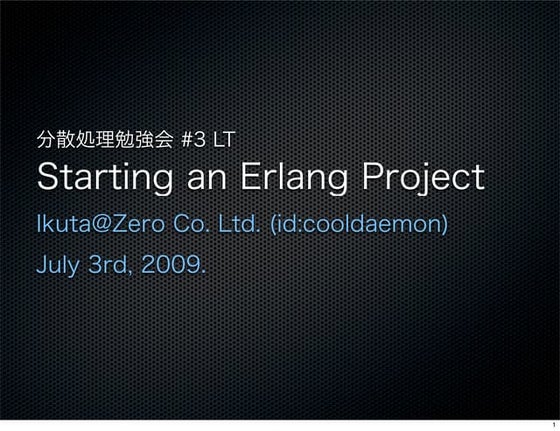 分散処理勉強会 #3 LT

Starting an Erlang Project

Ikuta@Zero Co. Ltd. (id:cooldaemon)

July 3rd, 2009.

1